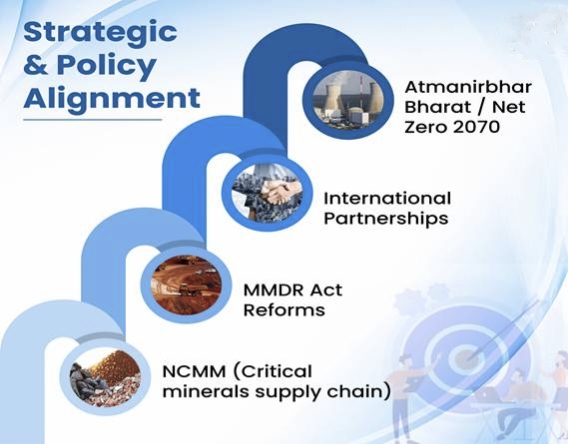 Strategic & Policy Alignment

Atmanirbhar Bharat / Net Zero 2070

International Partnerships

MMDR Act Reforms

NCMM (Critical minerals supply chain)